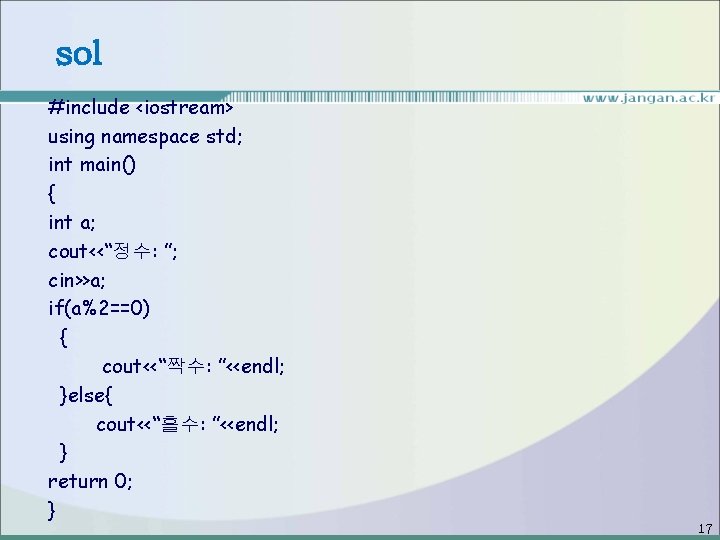 sol

www.jangan.ac.kr

#include <iostream>
using namespace std;
int main()
{
int a;
cout<<“정수: ”;
cin>>a;
if(a%2==0)
{
cout<<“짝수: ”<<endl;
}else{
cout<<“홀수: ”<<endl;
}
return 0;
}

17